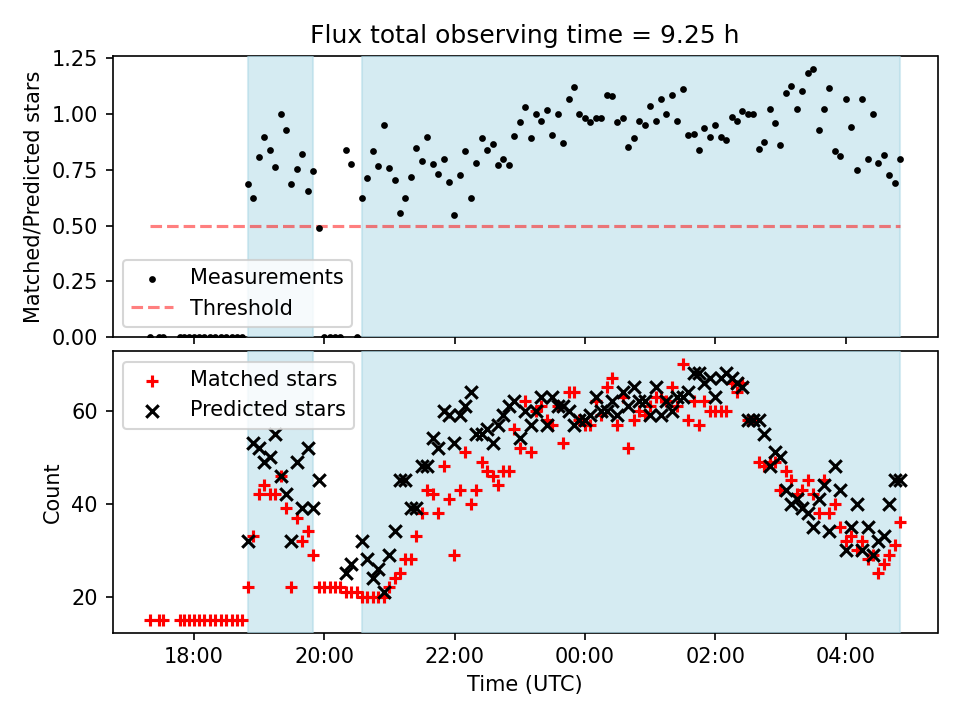 Flux total observing time = 9.25 h

Matched/Predicted stars

1.25
1.00
0.75
0.50
0.25
0.00

Measurements
Threshold

Matched stars
Predicted stars

Count

60
40
20

18:00
20:00
22:00
00:00
02:00
04:00

Time (UTC)